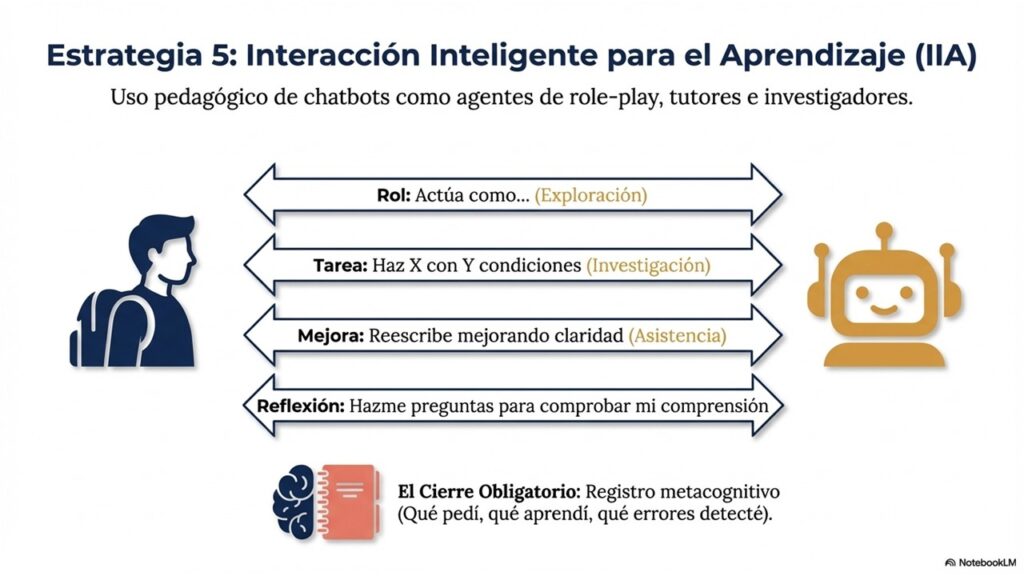 Estrategia 5: Interacción Inteligente para el Aprendizaje (IIA)

Uso pedagógico de chatbots como agentes de role-play, tutores e investigadores.

Rol: Actúa como... (Exploración)

Tarea: Haz X con Y condiciones (Investigación)

Mejora: Reescribe mejorando claridad (Asistencia)

Reflexión: Hazme preguntas para comprobar mi comprensión

El Cierre Obligatorio: Registro metacognitivo (Qué pedí, qué aprendí, qué errores detecté).

NotebookLM